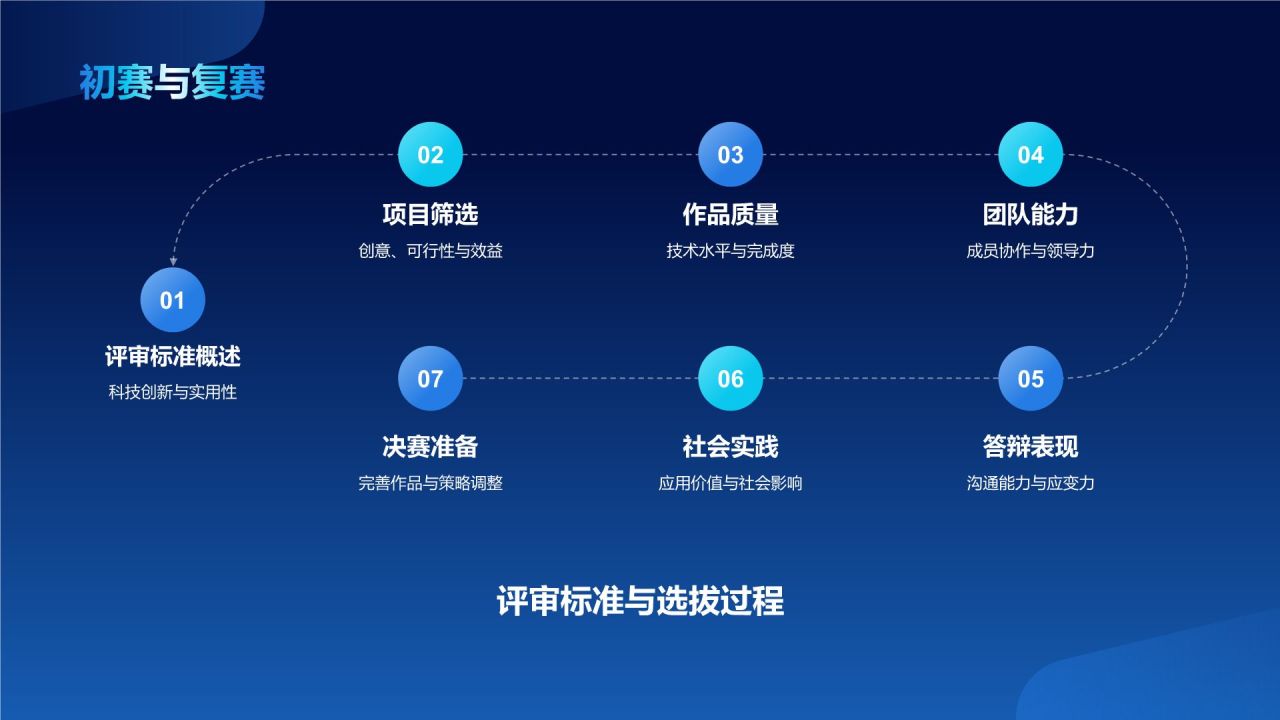 初赛与复赛

01
评审标准概述
科技创新与实用性

02
项目筛选
创意、可行性与效益

03
作品质量
技术水平与完成度

04
团队能力
成员协作与领导力

05
答辩表现
沟通能力与应变力

06
社会实践
应用价值与社会影响

07
决赛准备
完善作品与策略调整

评审标准与选拔过程